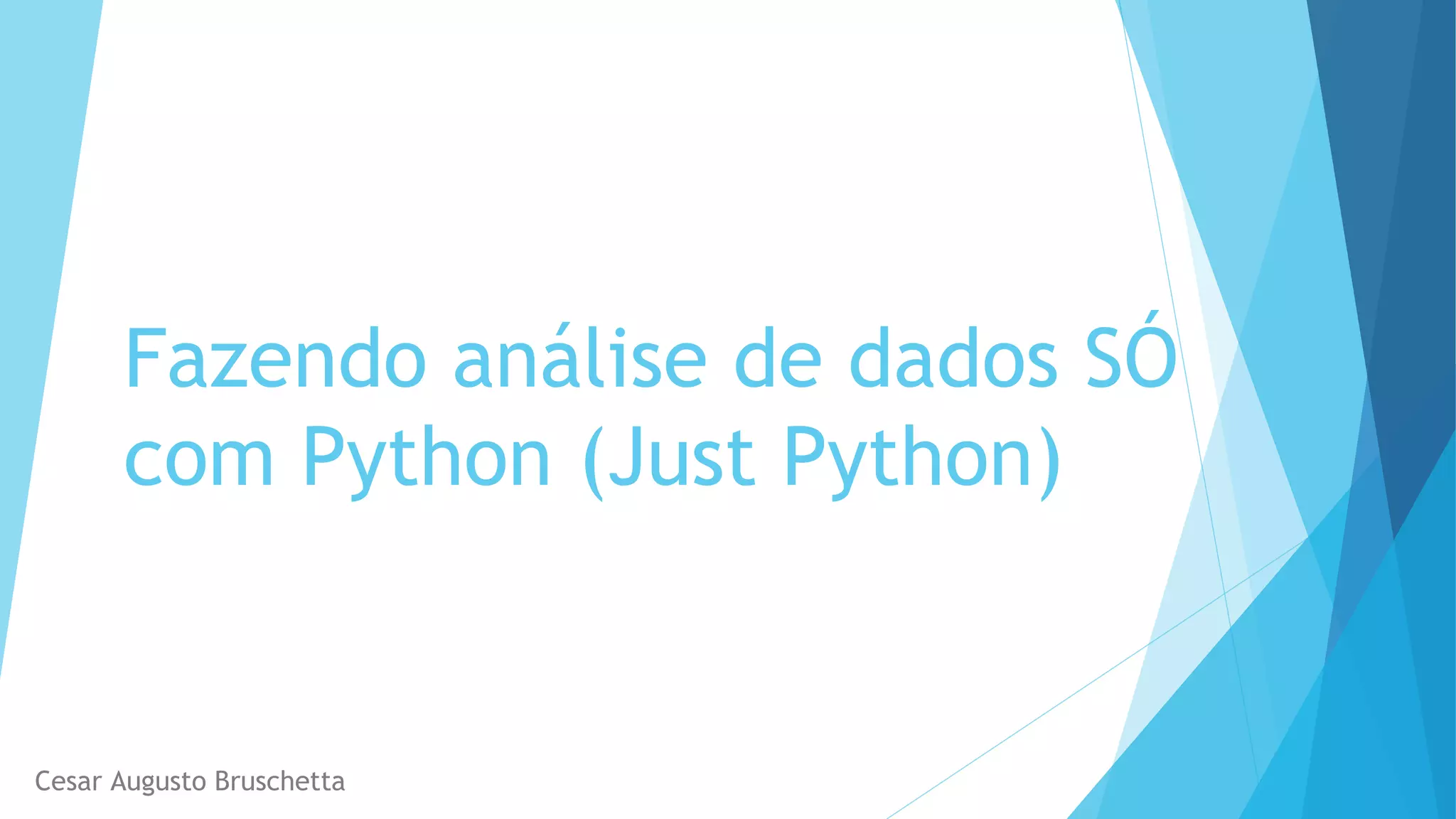 Fazendo análise de dados SÓ com Python (Just Python)

Cesar Augusto Bruschetta